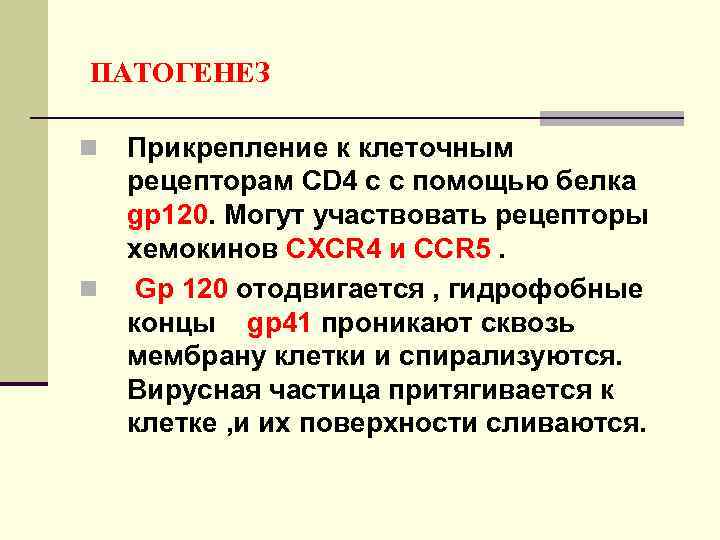 ПАТОГЕНЕЗ

Прикрепление к клеточным рецепторам CD4 с с помощью белка gp120. Могут участвовать рецепторы хемокинов CXCR4 и CCR5 .

Gp 120 отодвигается , гидрофобные концы gp41 проникают сквозь мембрану клетки и спирализуются. Вирусная частица притягивается к клетке ,и их поверхности сливаются.